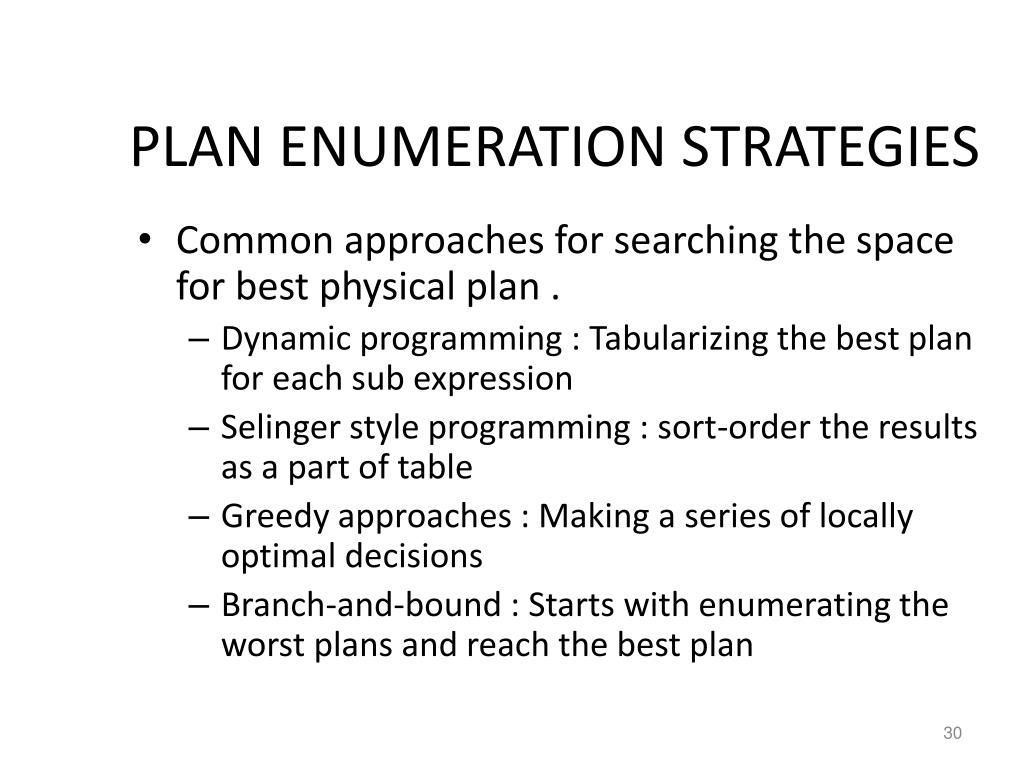 PLAN ENUMERATION STRATEGIES

• Common approaches for searching the space for best physical plan .
– Dynamic programming : Tabularizing the best plan for each sub expression
– Selinger style programming : sort-order the results as a part of table
– Greedy approaches : Making a series of locally optimal decisions
– Branch-and-bound : Starts with enumerating the worst plans and reach the best plan

30